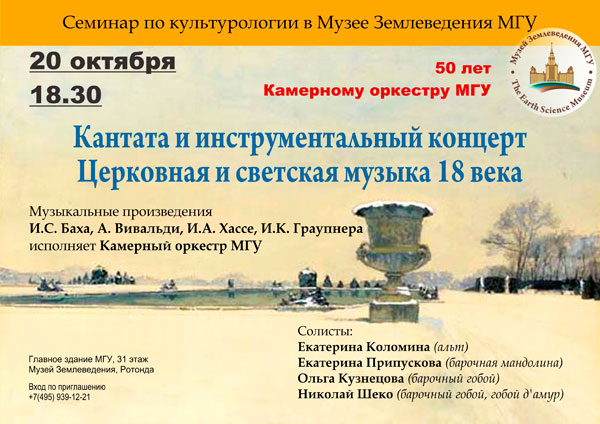 Семинар по культурологии в Музее Землеведения МГУ

20 октября
18.30

50 лет
Камерному оркестру МГУ

Музей Землеведения МГУ
The Earth Science Museum

Кантата и инструментальный концерт
Церковная и светская музыка 18 века

Музыкальные произведения
И.С. Баха, А. Вивальди, И.А. Хассе, И.К. Граупнера
исполняет Камерный оркестр МГУ

Солисты:
Екатерина Коломина (альт)
Екатерина Припускова (барочная мандолина)
Ольга Кузнецова (барочный гобой)
Николай Шеко (барочный гобой, гобой д'амур)

Главное здание МГУ, 31 этаж
Музей Землеведения, Ротонда

Вход по приглашению
+7(495) 939-12-21